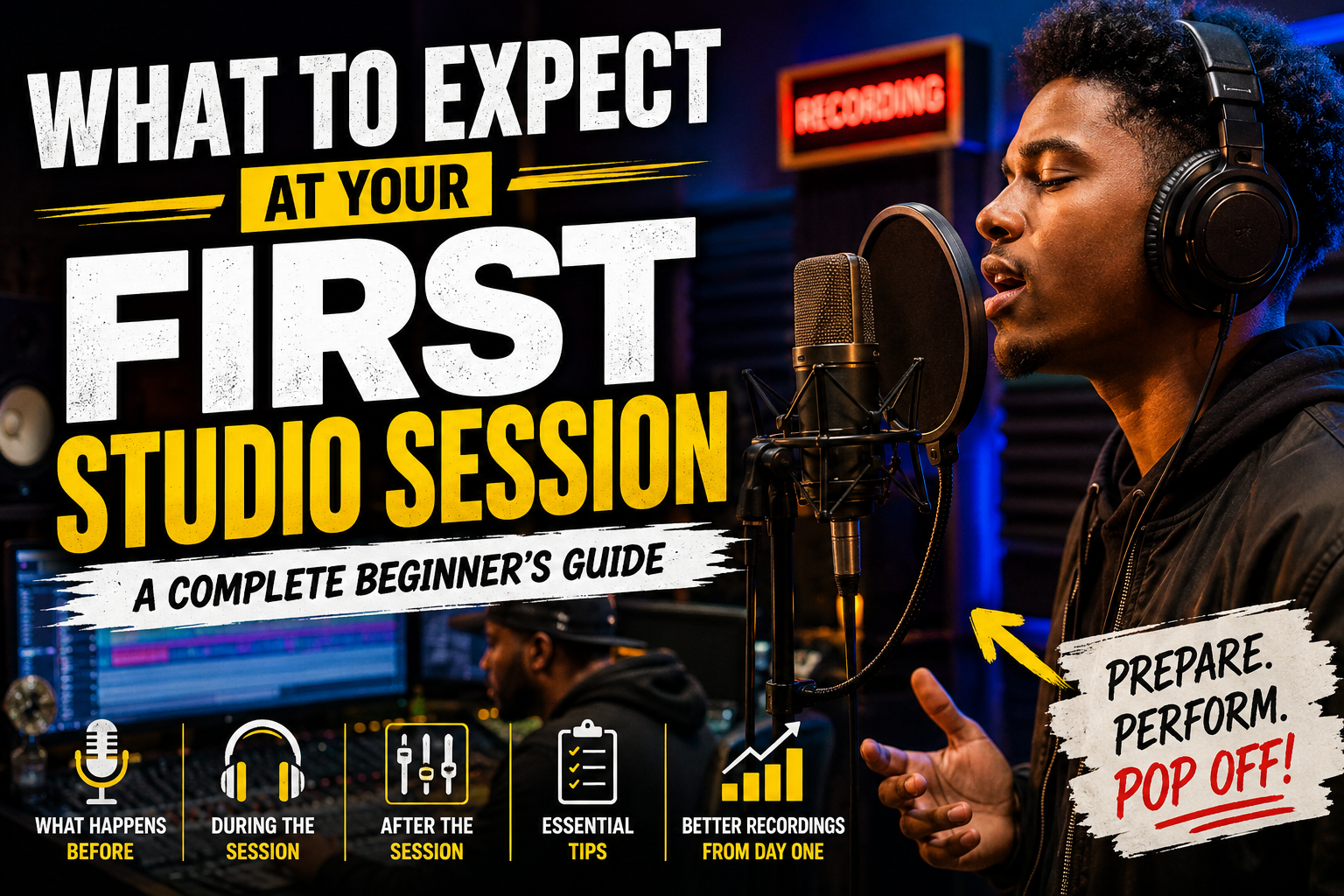 WHAT TO EXPECT
AT YOUR
FIRST
STUDIO SESSION
A COMPLETE BEGINNER'S GUIDE

RECORDING

PREPARE.
PERFORM.
POP OFF!

WHAT HAPPENS BEFORE

DURING THE SESSION

AFTER THE SESSION

ESSENTIAL TIPS

BETTER RECORDINGS FROM DAY ONE